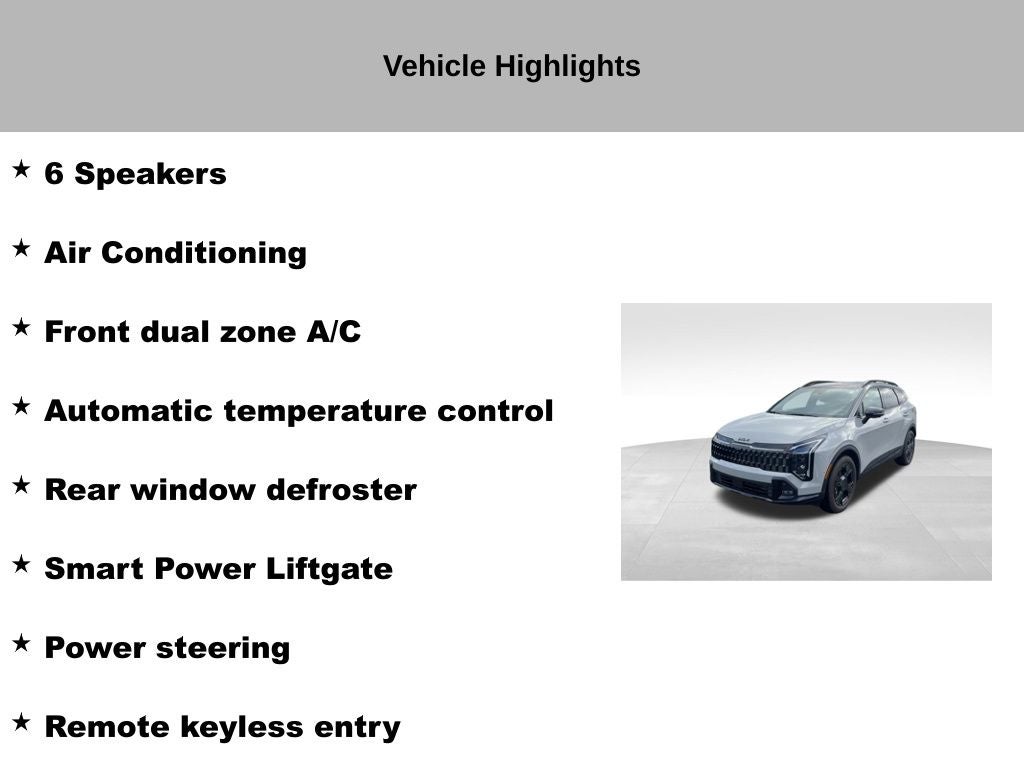 Vehicle Highlights

★ 6 Speakers

★ Air Conditioning

★ Front dual zone A/C

★ Automatic temperature control

★ Rear window defroster

★ Smart Power Liftgate

★ Power steering

★ Remote keyless entry